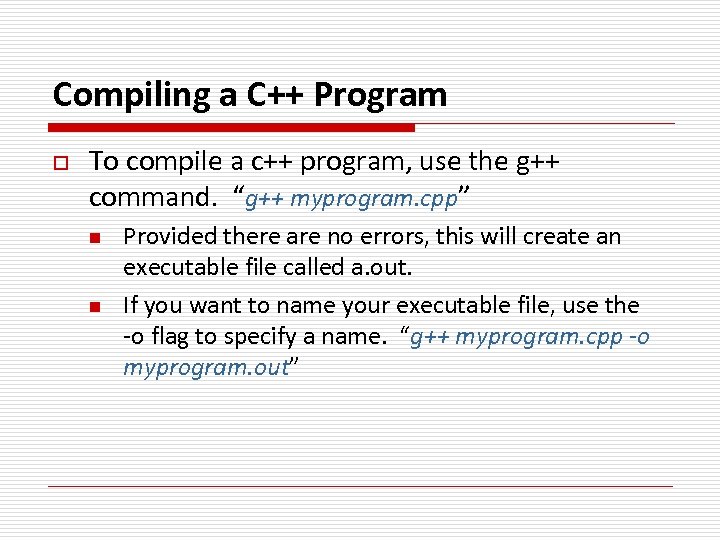 Compiling a C++ Program

To compile a c++ program, use the g++ command. “g++ myprogram.cpp”

Provided there are no errors, this will create an executable file called a.out.

If you want to name your executable file, use the -o flag to specify a name. “g++ myprogram.cpp -o myprogram.out”